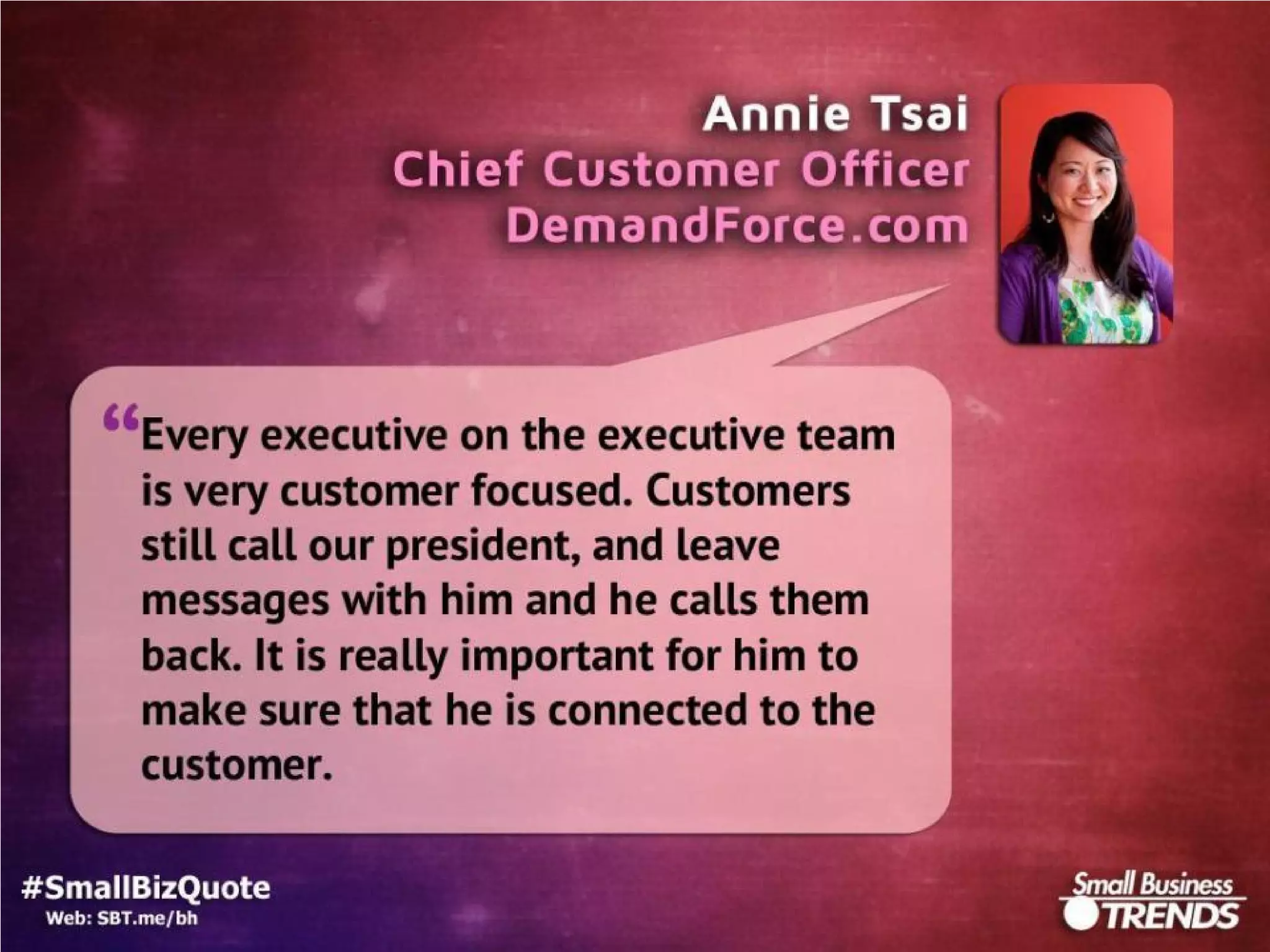 Annie Tsai
Chief Customer Officer
DemandForce.com

“Every executive on the executive team is very customer focused. Customers still call our president, and leave messages with him and he calls them back. It is really important for him to make sure that he is connected to the customer.

#SmallBizQuote
Web: SBT.me/bh

Small Business TRENDS